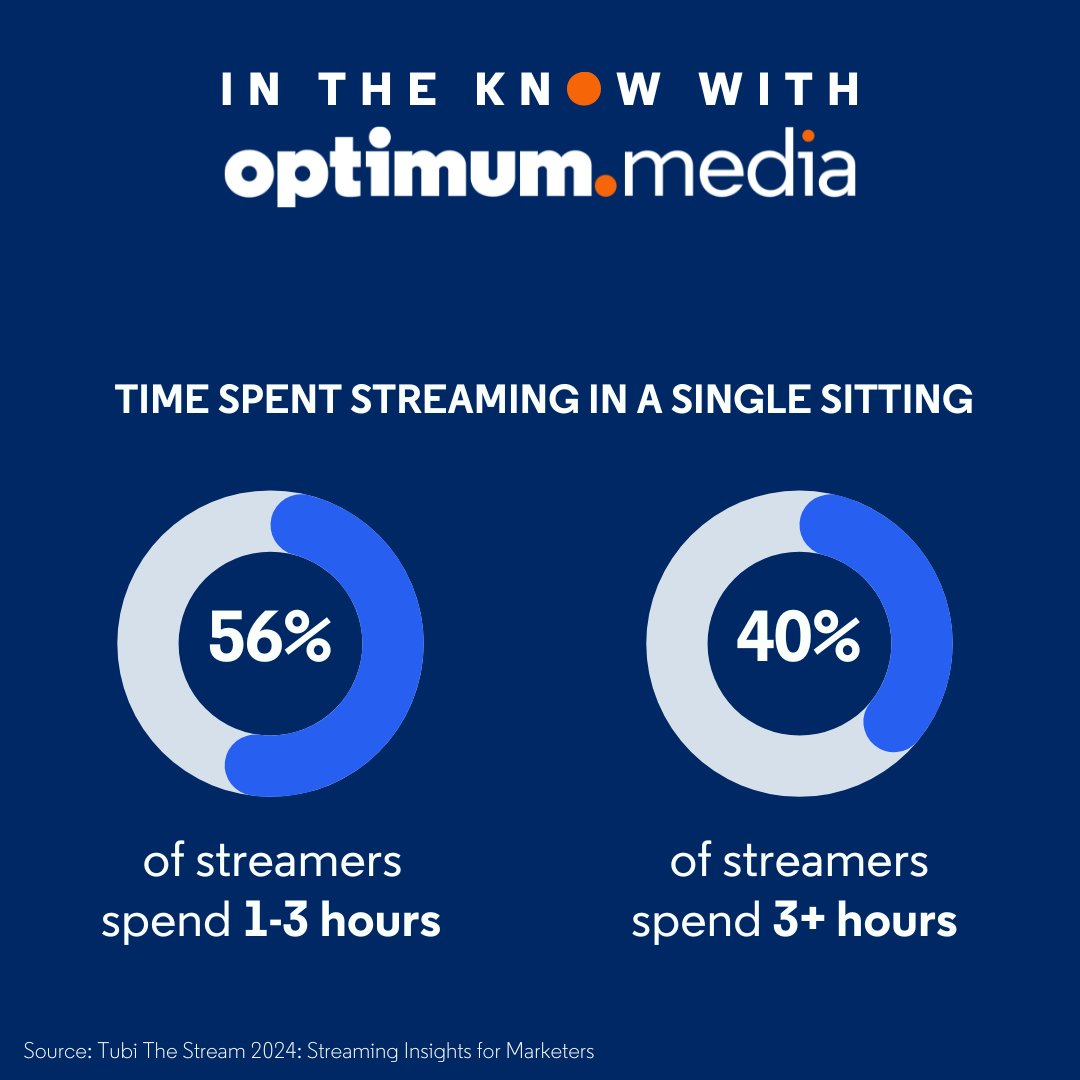 IN THE KNOW WITH
optimum.media

TIME SPENT STREAMING IN A SINGLE SITTING

56%

of streamers spend 1-3 hours

40%

of streamers spend 3+ hours

Source: Tubi The Stream 2024: Streaming Insights for Marketers